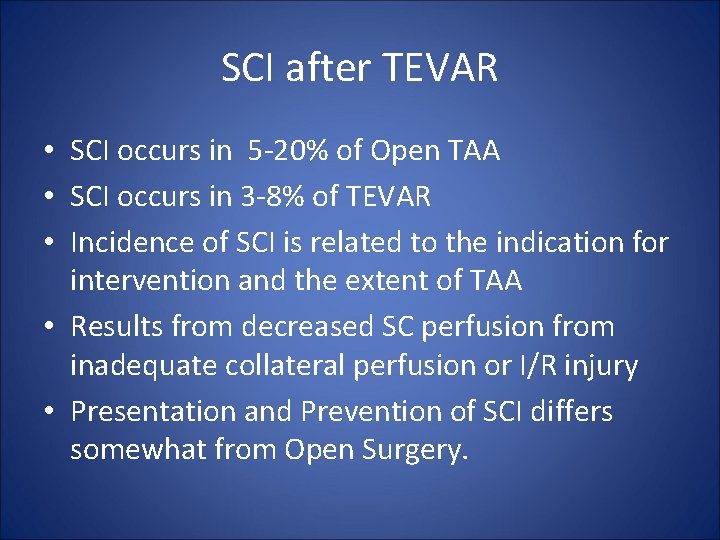 SCI after TEVAR

• SCI occurs in 5-20% of Open TAA
• SCI occurs in 3-8% of TEVAR
• Incidence of SCI is related to the indication for intervention and the extent of TAA
• Results from decreased SC perfusion from inadequate collateral perfusion or I/R injury
• Presentation and Prevention of SCI differs somewhat from Open Surgery.